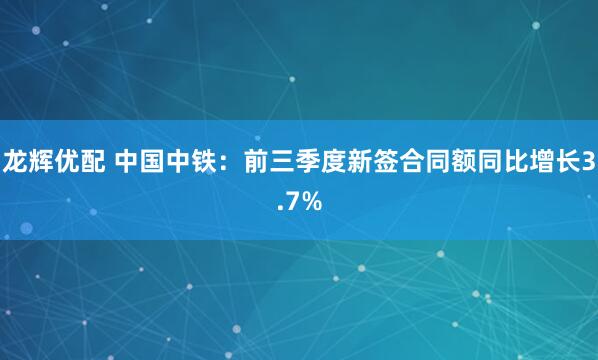 龙辉优配 中国中铁：前三季度新签合同额同比增长3.7%